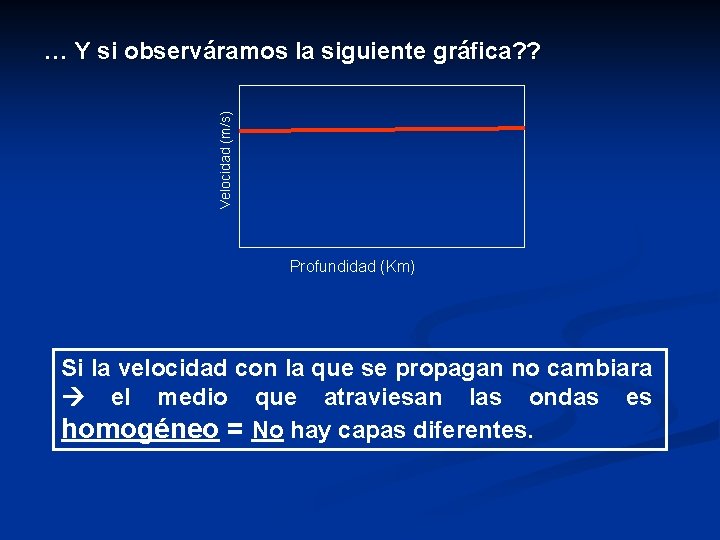 … Y si observáramos la siguiente gráfica??

Velocidad (m/s)

Profundidad (Km)

Si la velocidad con la que se propagan no cambiara → el medio que atraviesan las ondas es homogéneo = No hay capas diferentes.